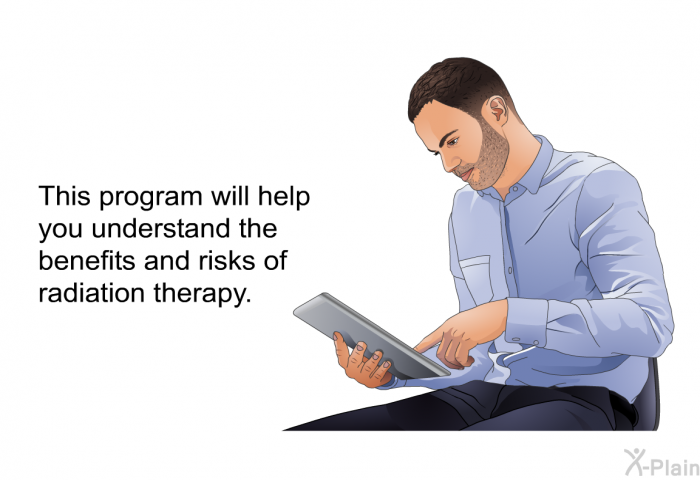 This program will help you understand the benefits and risks of radiation therapy.

X-Plain